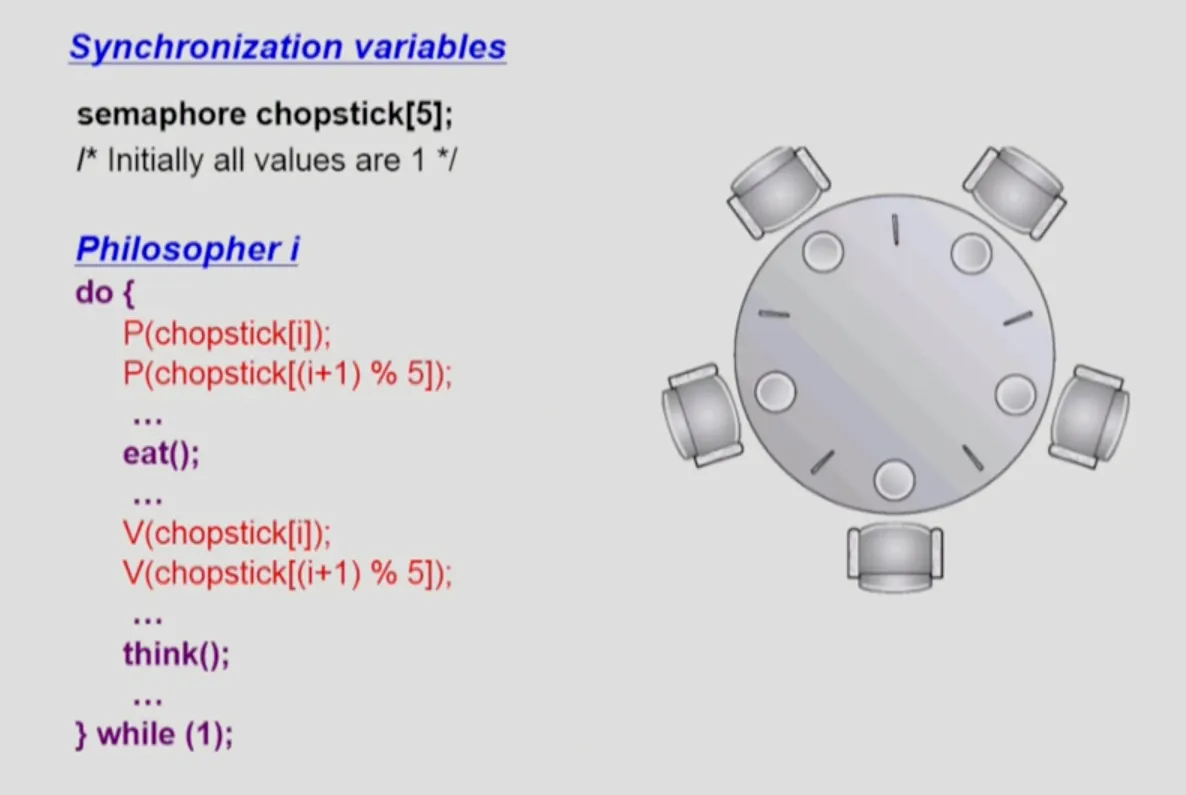 Synchronization variables

semaphore chopstick[5];
/* Initially all values are 1 */

Philosopher i
do {
P(chopstick[i]);
P(chopstick[(i+1) % 5]);
...
eat();
...
V(chopstick[i]);
V(chopstick[(i+1) % 5]);
...
think();
...
} while (1);